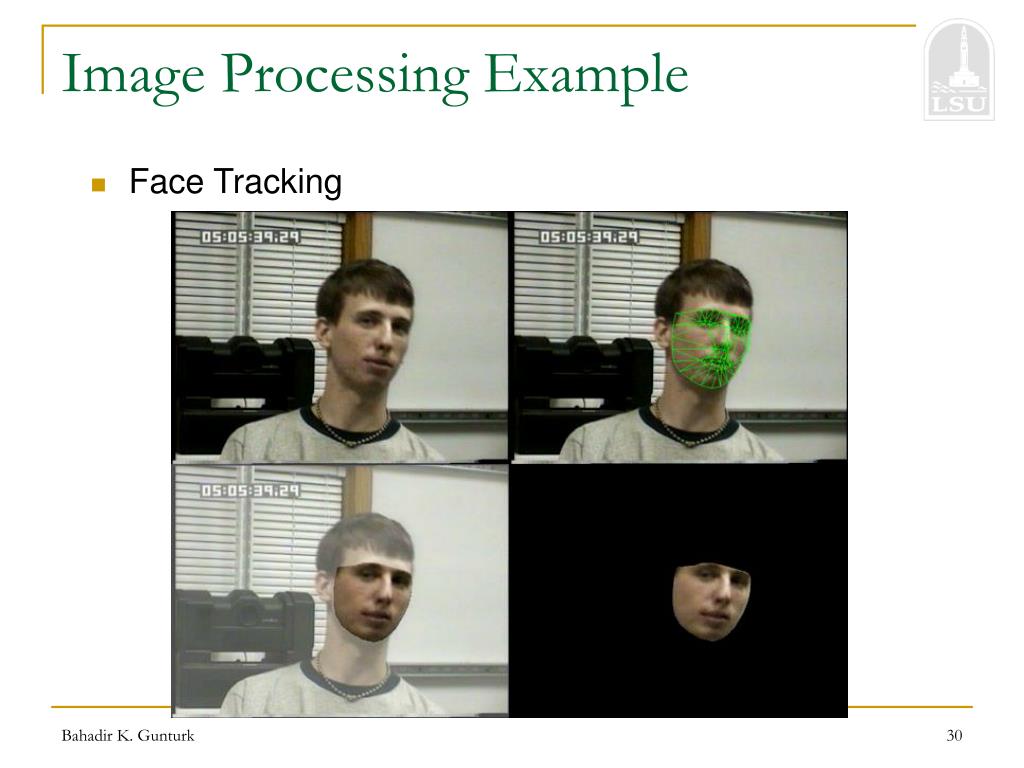 Image Processing Example

LSU

Face Tracking

05:05:39:29

05:05:39:29

05:05:39:29

Bahadir K. Gunturk

30